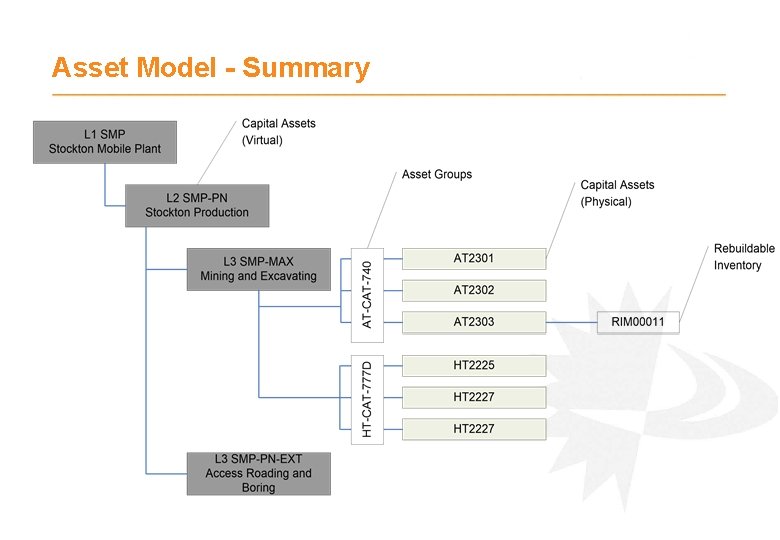 Asset Model - Summary

L1 SMP
Stockton Mobile Plant

Capital Assets
(Virtual)

L2 SMP-PN
Stockton Production

Asset Groups

Capital Assets
(Physical)

L3 SMP-MAX
Mining and Excavating

AT-CAT-740

AT2301

AT2302

AT2303

Rebuildable
Inventory

RIM00011

HT-CAT-777D

HT2225

HT2227

HT2227

L3 SMP-PN-EXT
Access Roading and
Boring